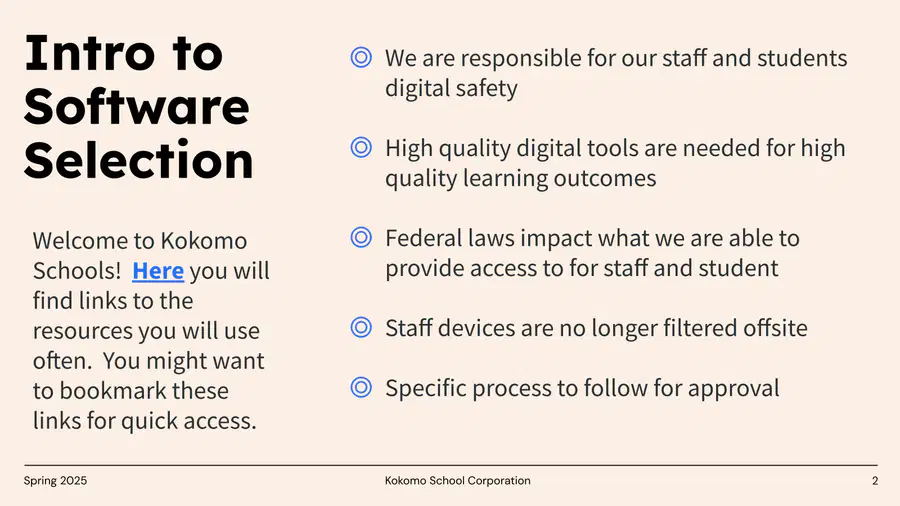 Intro to Software Selection

Welcome to Kokomo Schools! Here you will find links to the resources you will use often. You might want to bookmark these links for quick access.

We are responsible for our staff and students digital safety

High quality digital tools are needed for high quality learning outcomes

Federal laws impact what we are able to provide access to for staff and student

Staff devices are no longer filtered offsite

Specific process to follow for approval

Spring 2025 Kokomo School Corporation 2